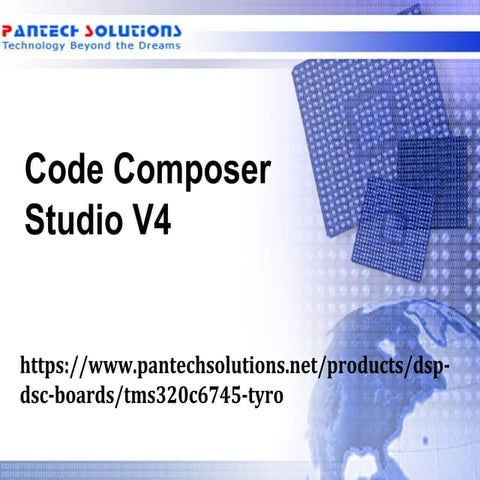 PANTECH SOLUTIONS
Technology Beyond the Dreams

Code Composer Studio V4

https://www.pantechsolutions.net/products/dsp-dsc-boards/tms320c6745-tyro